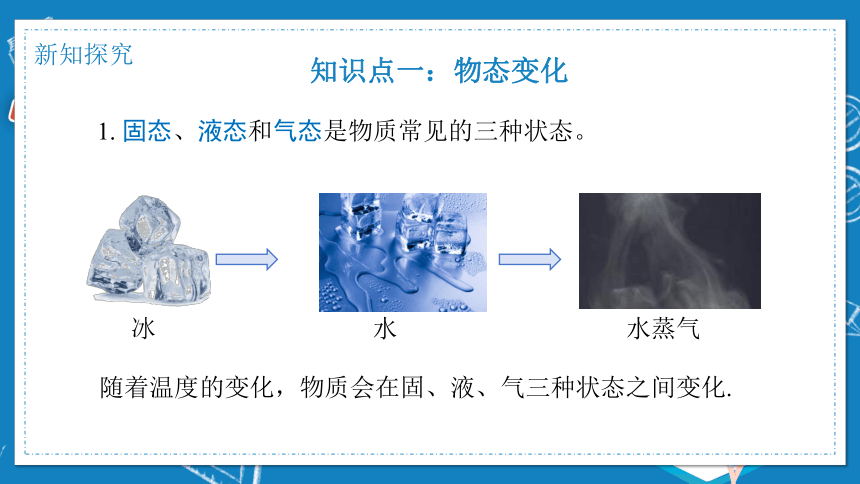 新知探究

知识点一：物态变化

1. 固态、液态和气态是物质常见的三种状态。

冰

水

水蒸气

随着温度的变化，物质会在固、液、气三种状态之间变化.